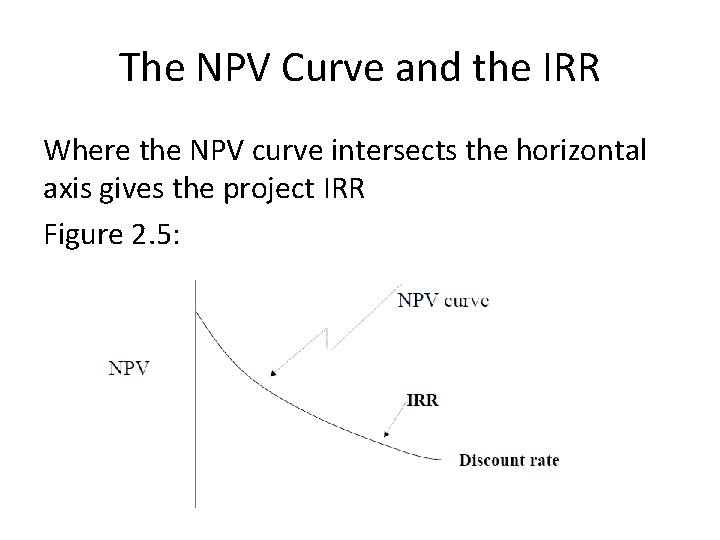 The NPV Curve and the IRR

Where the NPV curve intersects the horizontal axis gives the project IRR

Figure 2.5:

NPV curve

NPV

IRR

Discount rate